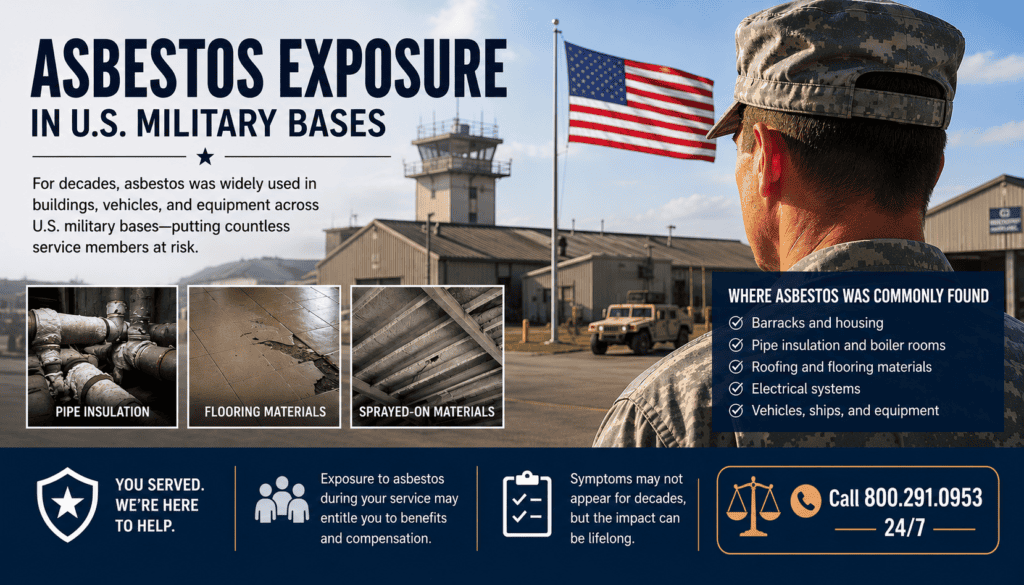 ASBESTOS EXPOSURE
IN U.S. MILITARY BASES

For decades, asbestos was widely used in buildings, vehicles, and equipment across U.S. military bases—putting countless service members at risk.

PIPE INSULATION

FLOORING MATERIALS

SPRAYED-ON MATERIALS

WHERE ASBESTOS WAS COMMONLY FOUND
Barracks and housing
Pipe insulation and boiler rooms
Roofing and flooring materials
Electrical systems
Vehicles, ships, and equipment

YOU SERVED. WE'RE HERE TO HELP.

Exposure to asbestos during your service may entitle you to benefits and compensation.

Symptoms may not appear for decades, but the impact can be lifelong.

Call 800.291.0953
24/7